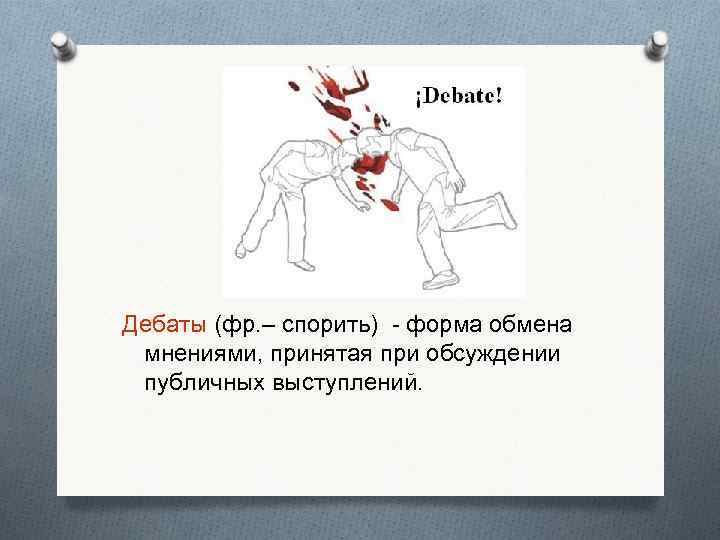 ¡Debate!

Дебаты (фр.– спорить)  - форма обмена мнениями, принятая при обсуждении публичных выступлений.